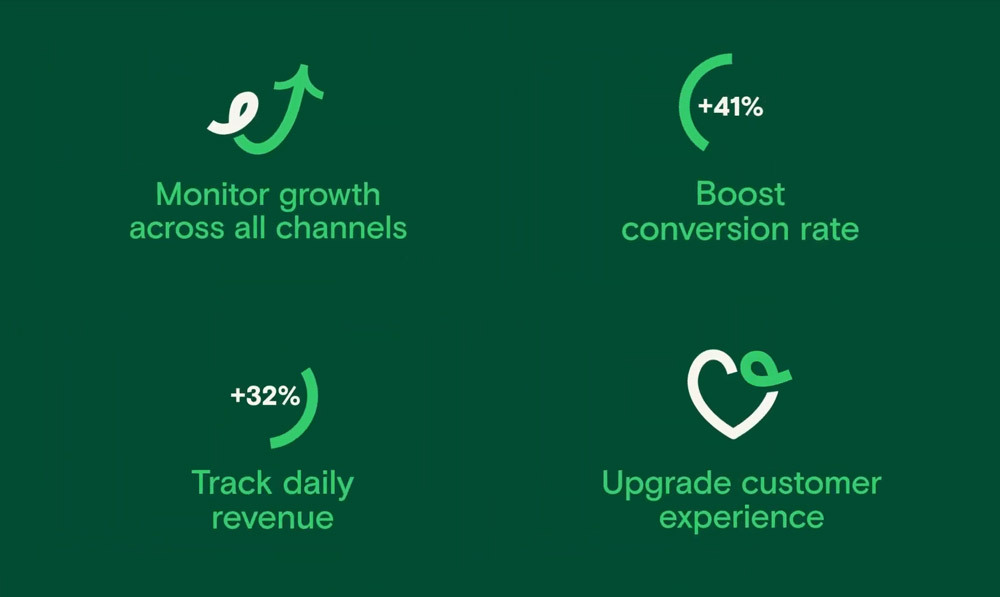 Monitor growth across all channels

+41%

Boost conversion rate

+32%

Track daily revenue

Upgrade customer experience